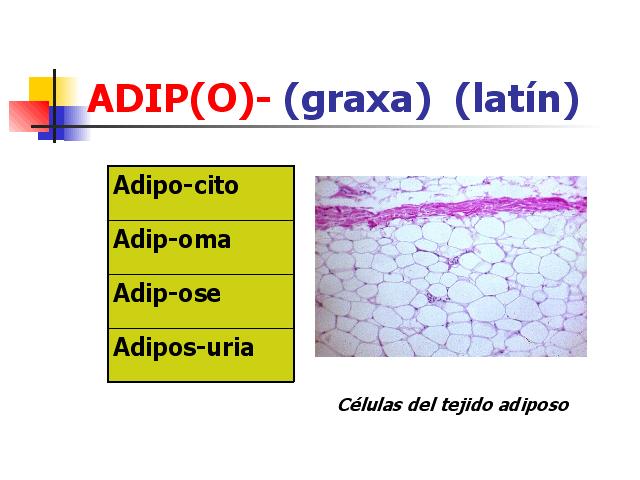 ADIP(O)- (graxa) (latín)

| Adipo-cito |
|---|
| Adip-oma |
| Adip-ose |
| Adipos-uria |

Células del tejido adiposo